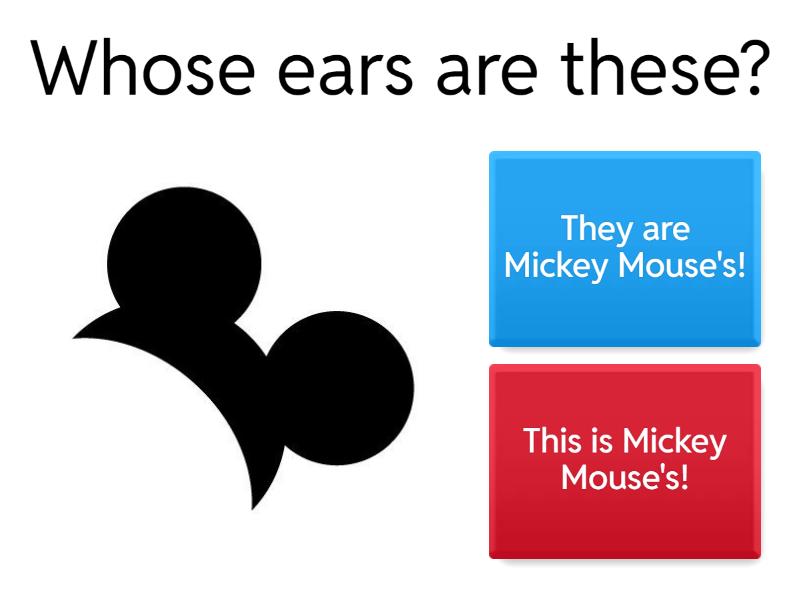 Whose ears are these?

They are Mickey Mouse's!

This is Mickey Mouse's!